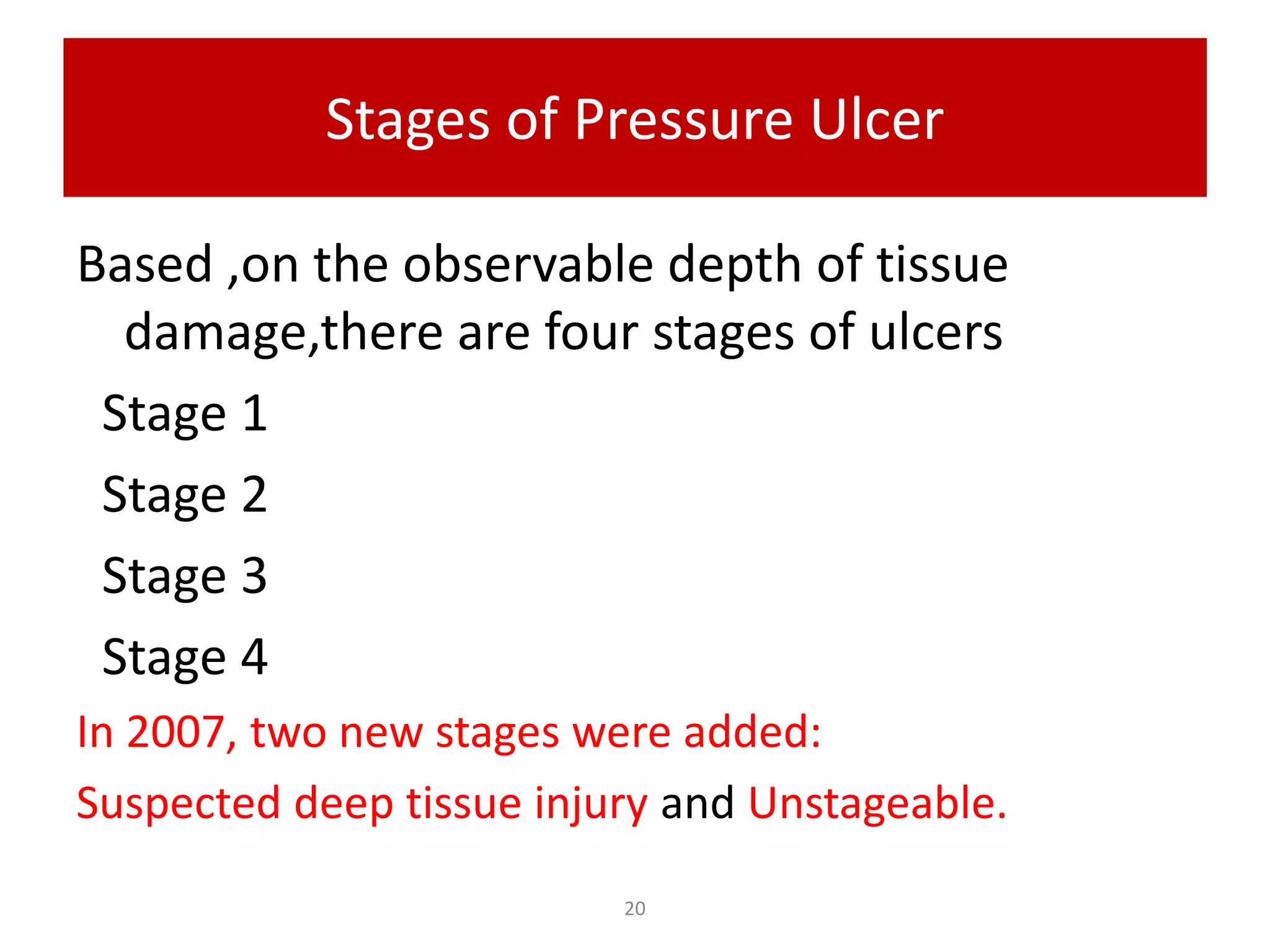 Stages of Pressure Ulcer

Based ,on the observable depth of tissue damage,there are four stages of ulcers

Stage 1

Stage 2

Stage 3

Stage 4

In 2007, two new stages were added:

Suspected deep tissue injury and Unstageable.

20